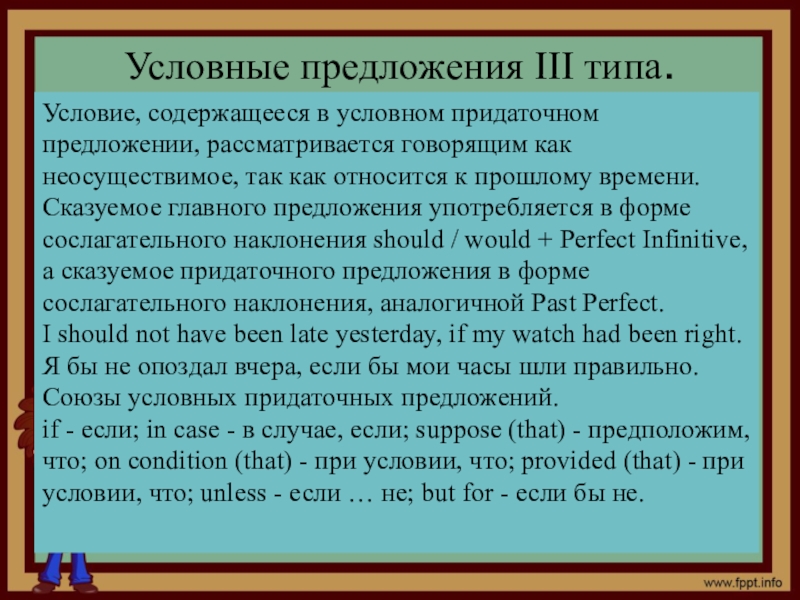 Условные предложения III типа.

Условие, содержащееся в условном придаточном предложении, рассматривается говорящим как неосуществимое, так как относится к прошлому времени. Сказуемое главного предложения употребляется в форме сослагательного наклонения should / would + Perfect Infinitive, а сказуемое придаточного предложения в форме сослагательного наклонения, аналогичной Past Perfect.
I should not have been late yesterday, if my watch had been right.
Я бы не опоздал вчера, если бы мои часы шли правильно.
Союзы условных придаточных предложений.
if - если; in case - в случае, если; suppose (that) - предположим, что; on condition (that) - при условии, что; provided (that) - при условии, что; unless - если … не; but for - если бы не.

www.fppt.info